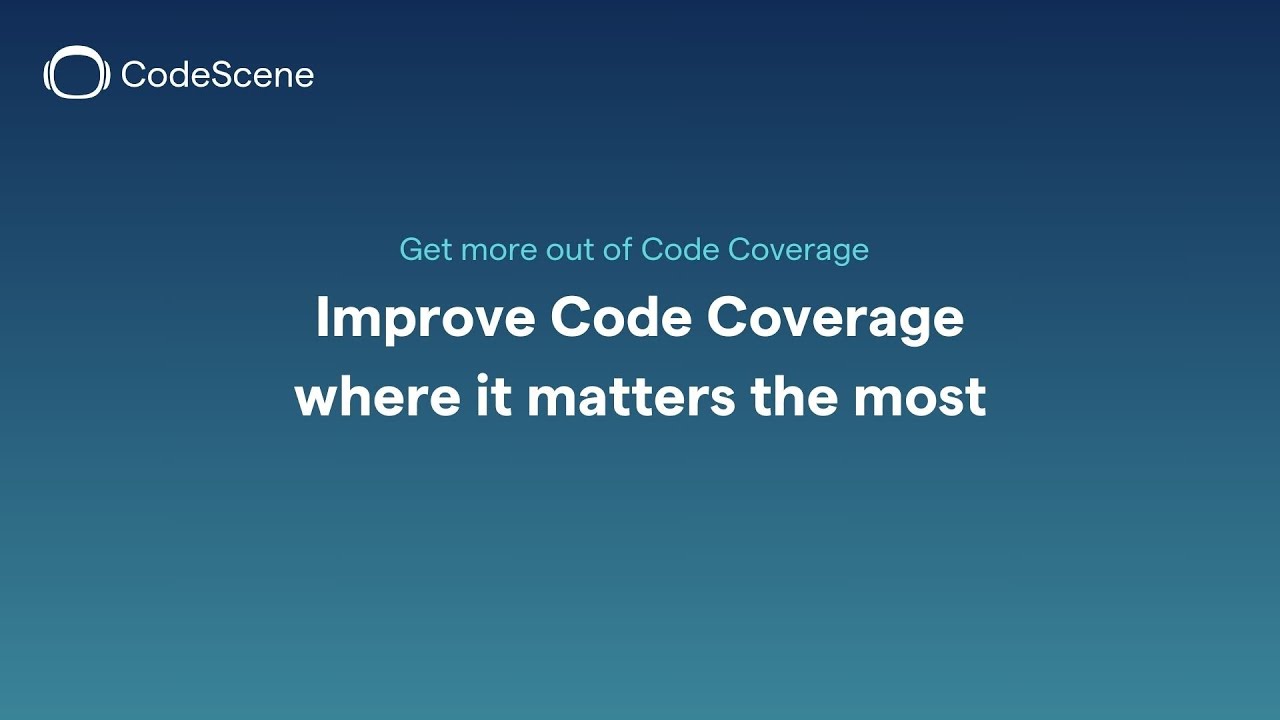 CodeScene

Get more out of Code Coverage

Improve Code Coverage where it matters the most